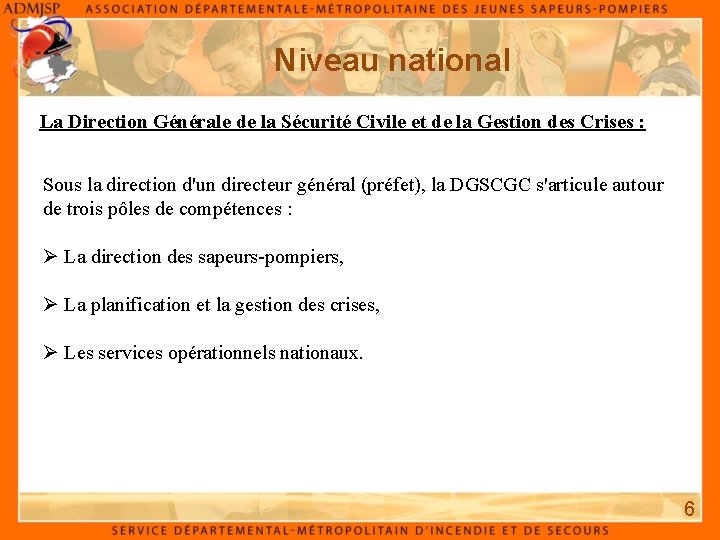 ADMJSP ASSOCIATION DÉPARTEMENTALE-MÉTROPOLITAINE DES JEUNES SAPEURS-POMPIERS

Niveau national

La Direction Générale de la Sécurité Civile et de la Gestion des Crises :

Sous la direction d'un directeur général (préfet), la DGSCGC s'articule autour de trois pôles de compétences :

➢ La direction des sapeurs-pompiers,

➢ La planification et la gestion des crises,

➢ Les services opérationnels nationaux.

6

SERVICE DÉPARTEMENTAL-MÉTROPOLITAIN D'INCENDIE ET DE SECOURS